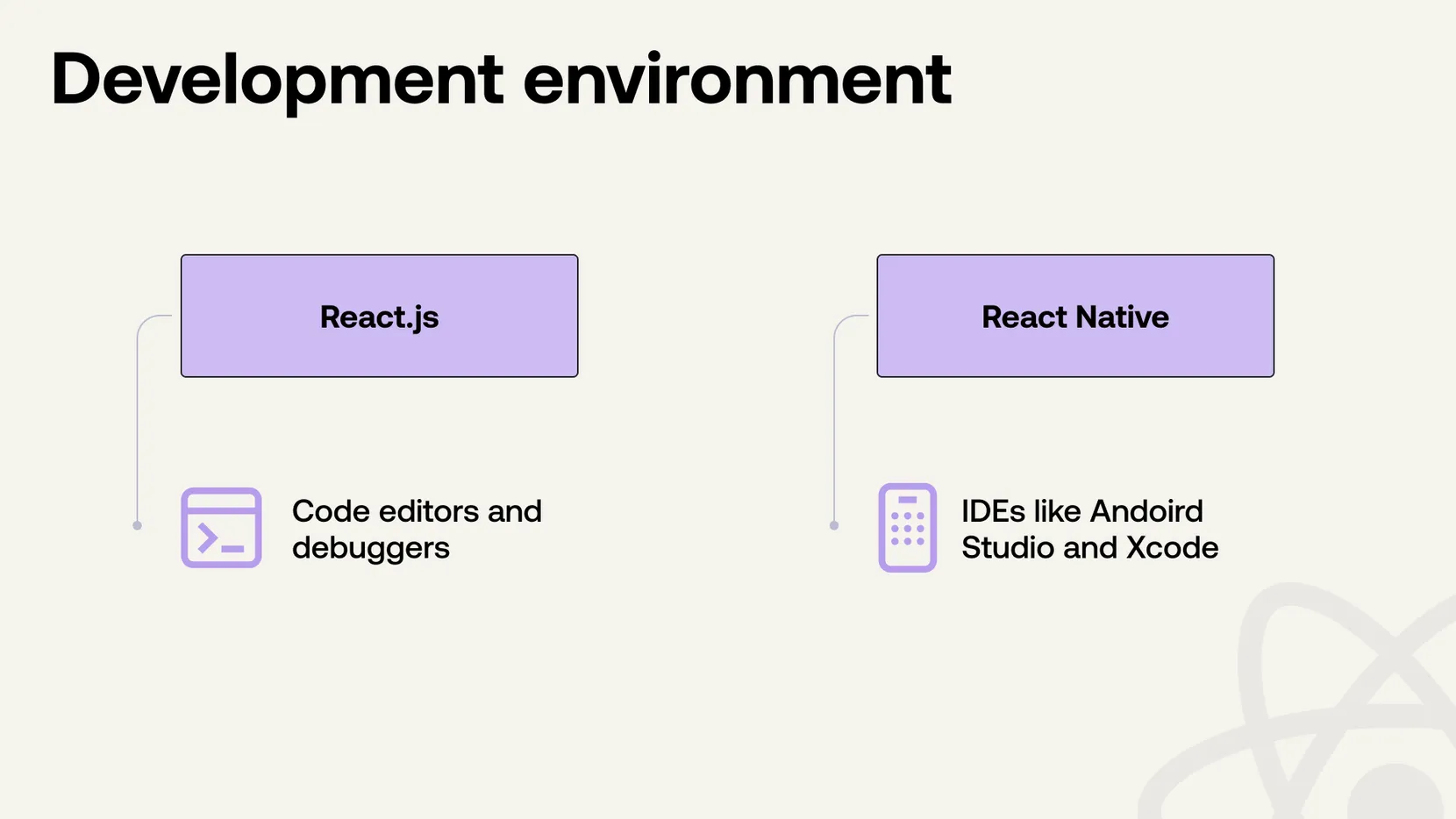 Development environment

React.js

Code editors and debuggers

React Native

IDEs like Andoird Studio and Xcode